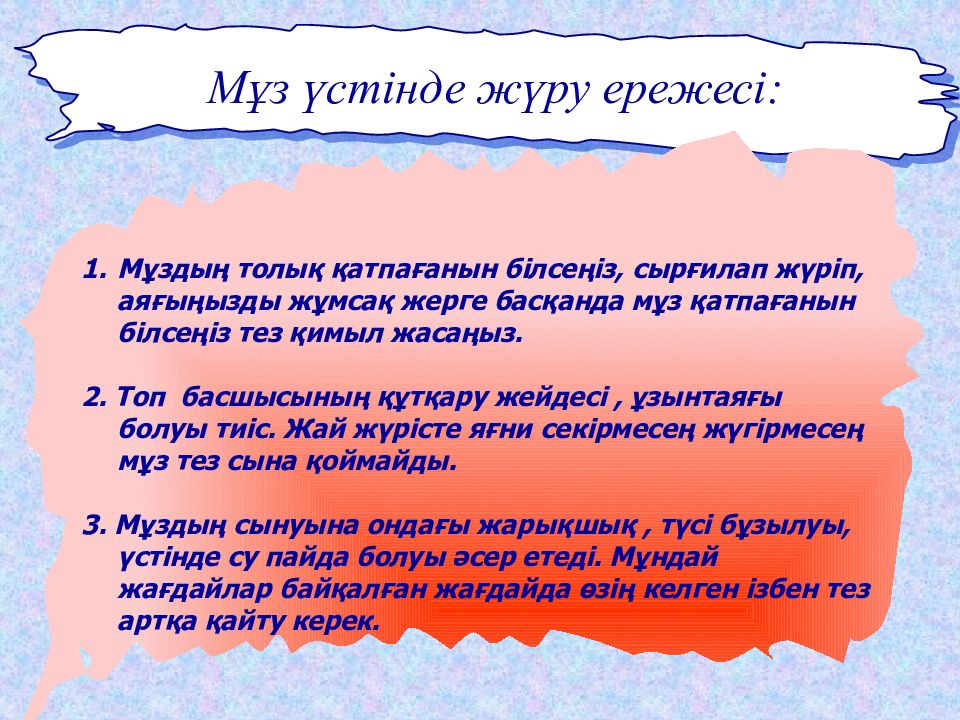 Мұз үстінде жүру ережесі:

1. Мұздың толық қатпағанын білсеңіз, сырғилап жүріп, аяғыңызды жұмсақ жерге басқанда мұз қатпағанын білсеңіз тез қимыл жасаңыз.

2. Топ басшысының құтқару жейдесі , ұзынтаяғы болуы тиіс. Жай жүрісте яғни секірмесең жүгірмесең мұз тез сына қоймайды.

3. Мұздың сынуына ондағы жарықшық , түсі бұзылуы, үстінде су пайда болуы әсер етеді. Мұндай жағдайлар байқалған жағдайда өзің келген ізбен тез артқа қайту керек.